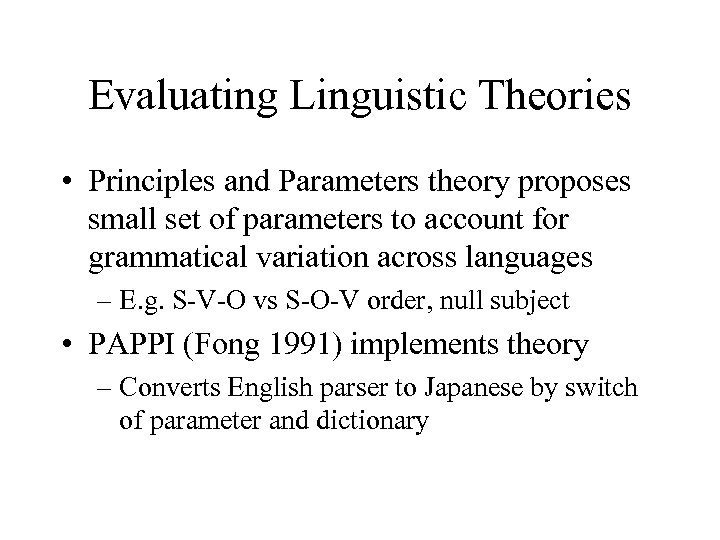 Evaluating Linguistic Theories

• Principles and Parameters theory proposes small set of parameters to account for grammatical variation across languages
– E.g. S-V-O vs S-O-V order, null subject

• PAPPI (Fong 1991) implements theory
– Converts English parser to Japanese by switch of parameter and dictionary